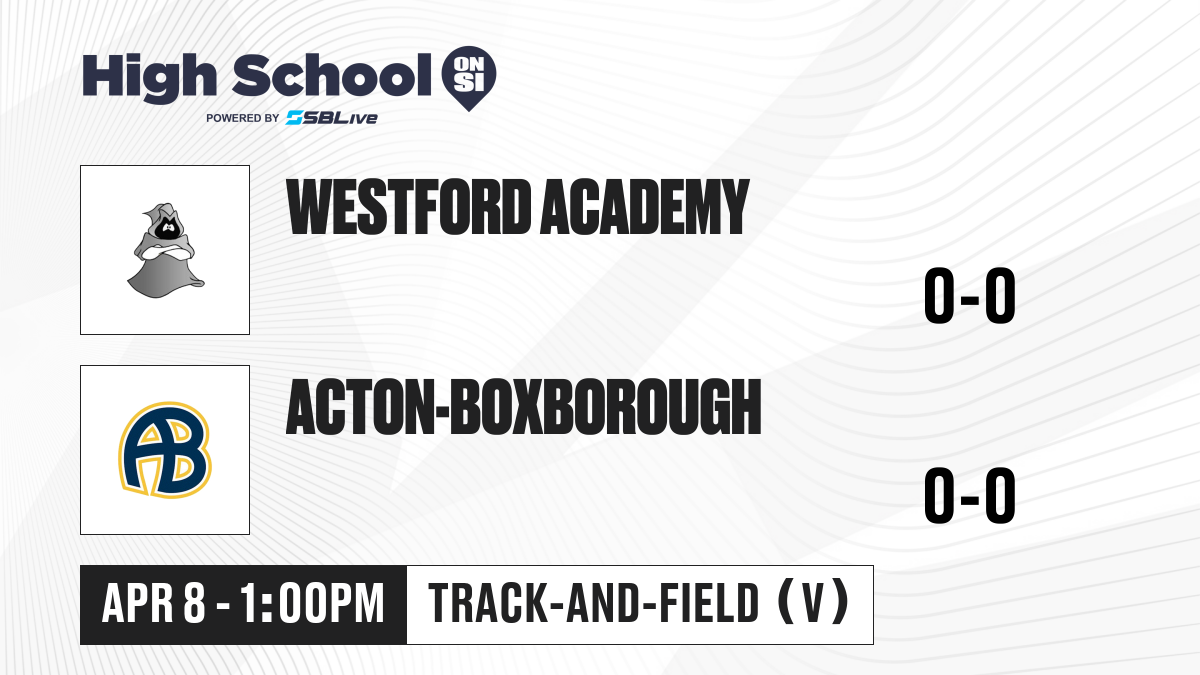 High School ON SI
POWERED BY SBLive

WESTFORD ACADEMY

0-0

AB

ACTON-BOXBOROUGH

0-0

APR 8 - 1:00PM

TRACK-AND-FIELD (V)